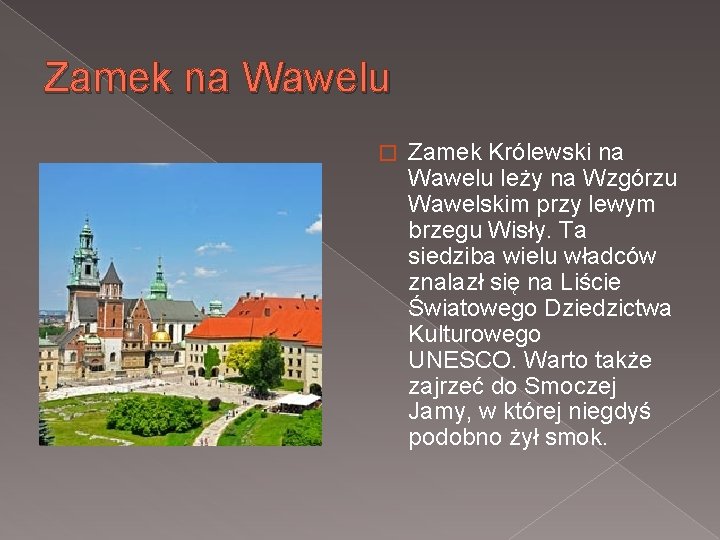 Zamek na Wawelu

Zamek Królewski na Wawelu leży na Wzgórzu Wawelskim przy lewym brzegu Wisły. Ta siedziba wielu władców znalazł się na Liście Światowego Dziedzictwa Kulturowego UNESCO. Warto także zajrzeć do Smoczej Jamy, w której niegdyś podobno żył smok.